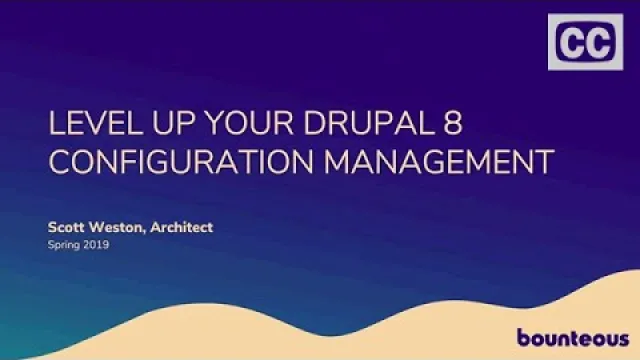 CC

LEVEL UP YOUR DRUPAL 8 CONFIGURATION MANAGEMENT

Scott Weston, Architect
Spring 2019

bounteous